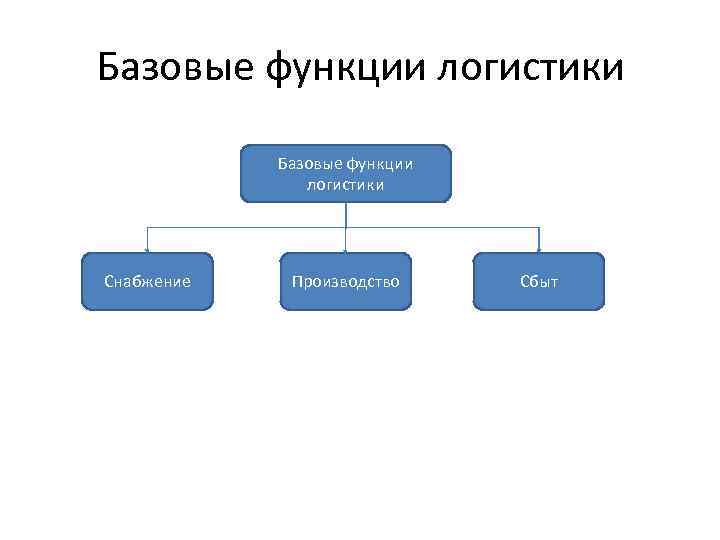 Базовые функции логистики

Базовые функции логистики

Снабжение

Производство

Сбыт